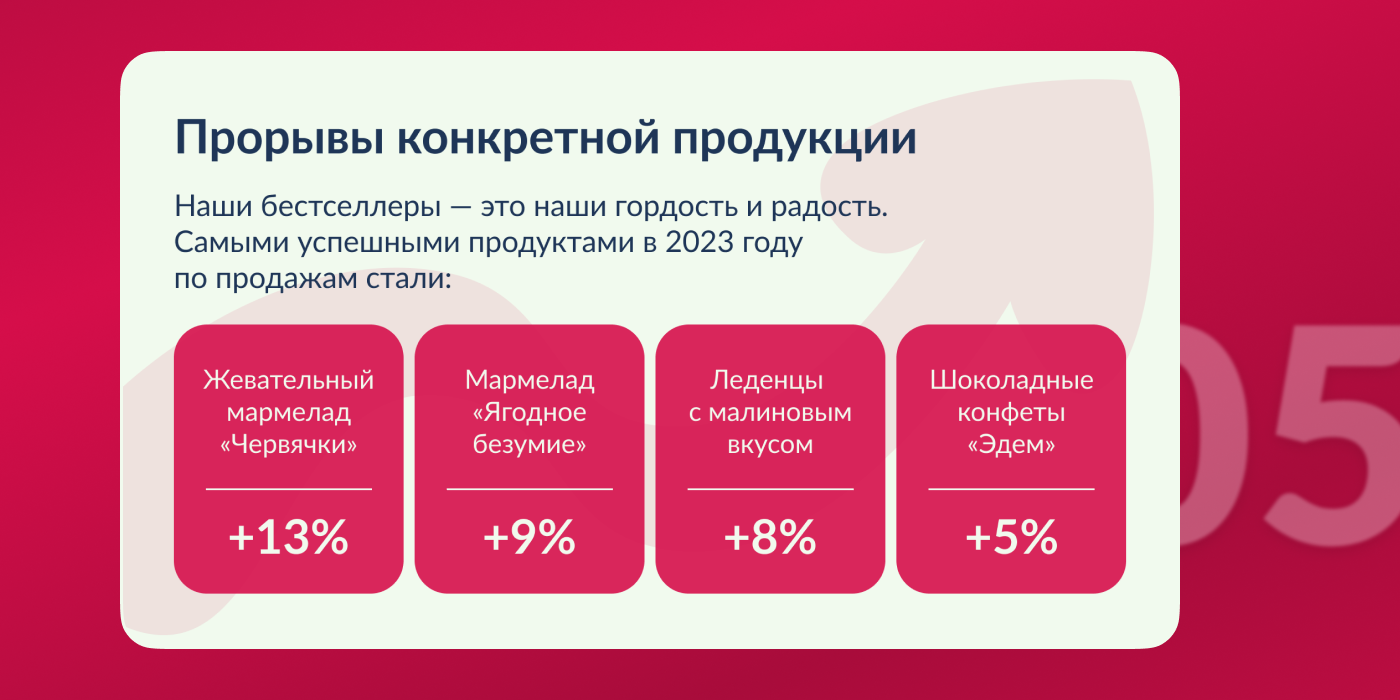 Прорывы конкретной продукции

Наши бестселлеры — это наши гордость и радость. Самыми успешными продуктами в 2023 году по продажам стали:

Жевательный мармелад «Червячки»

+13%

Мармелад «Ягодное безумие»

+9%

Леденцы с малиновым вкусом

+8%

Шоколадные конфеты «Эдем»

+5%

05